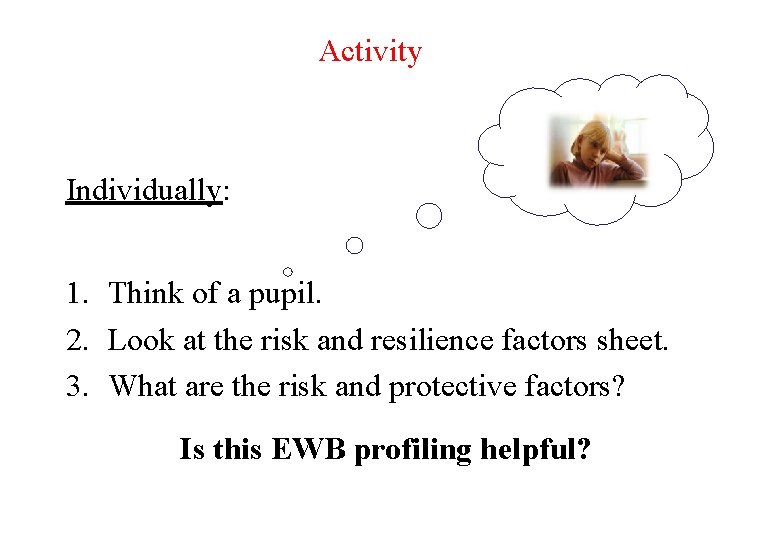 Activity

Individually:

1. Think of a pupil.
2. Look at the risk and resilience factors sheet.
3. What are the risk and protective factors?

Is this EWB profiling helpful?